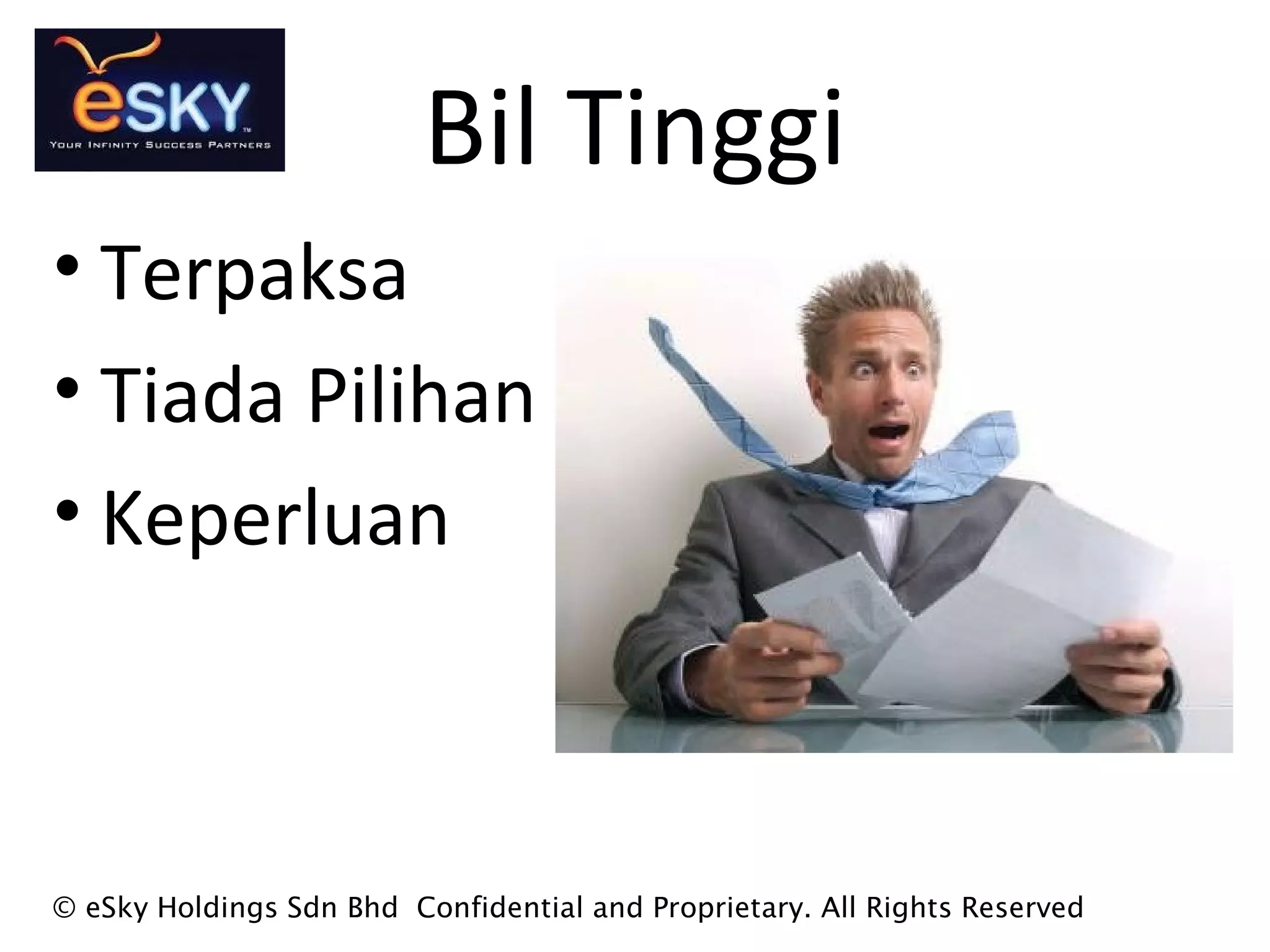 eSKY™
YOUR INFINITY SUCCESS PARTNERS

Bil Tinggi

• Terpaksa
• Tiada Pilihan
• Keperluan

© eSky Holdings Sdn Bhd Confidential and Proprietary. All Rights Reserved